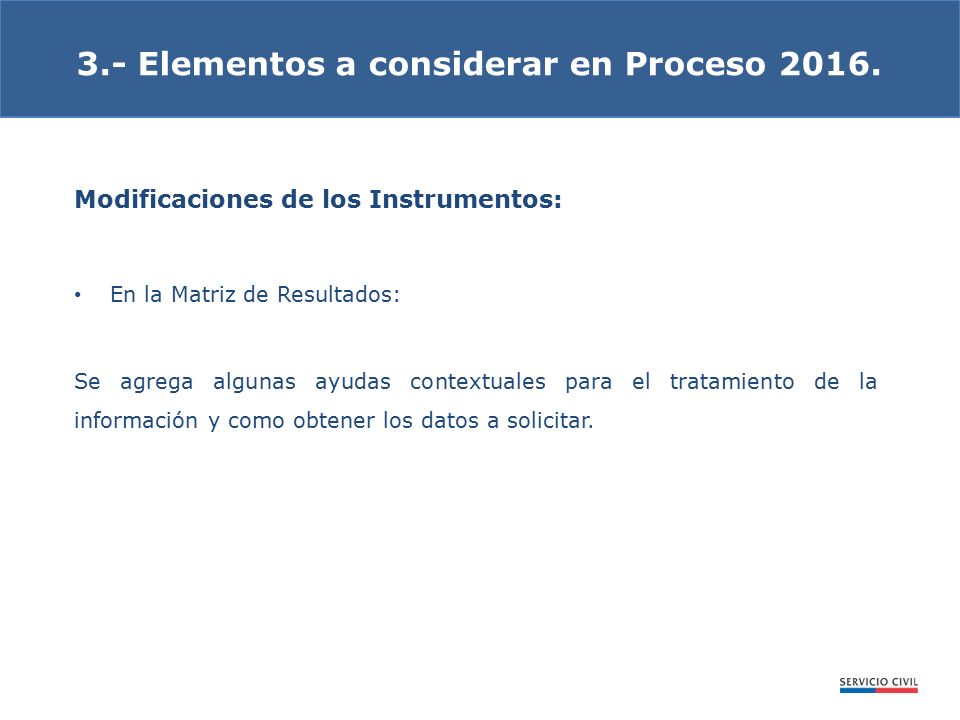 3.- Elementos a considerar en Proceso 2016.

Modificaciones de los Instrumentos:

• En la Matriz de Resultados:

Se agrega algunas ayudas contextuales para el tratamiento de la información y como obtener los datos a solicitar.

SERVICIO CIVIL